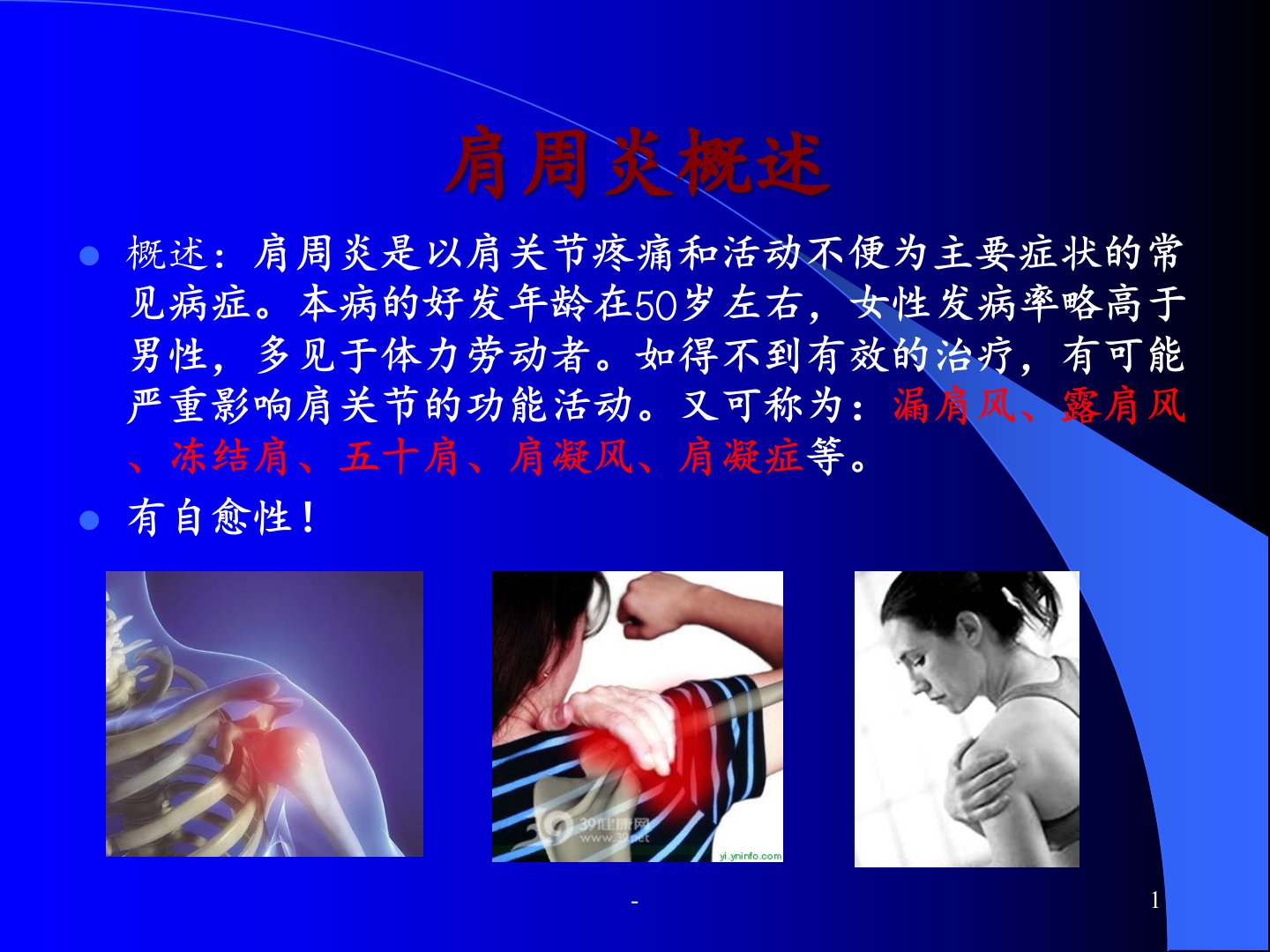 肩周炎概述

概述：肩周炎是以肩关节疼痛和活动不便为主要症状的常见病症。本病的好发年龄在50岁左右，女性发病率略高于男性，多见于体力劳动者。如得不到有效的治疗，有可能严重影响肩关节的功能活动。又可称为：漏肩风、露肩风、冻结肩、五十肩、肩凝风、肩凝症等。

有自愈性！

39健康网 www.39.net

yi.yninfo.com

-

1